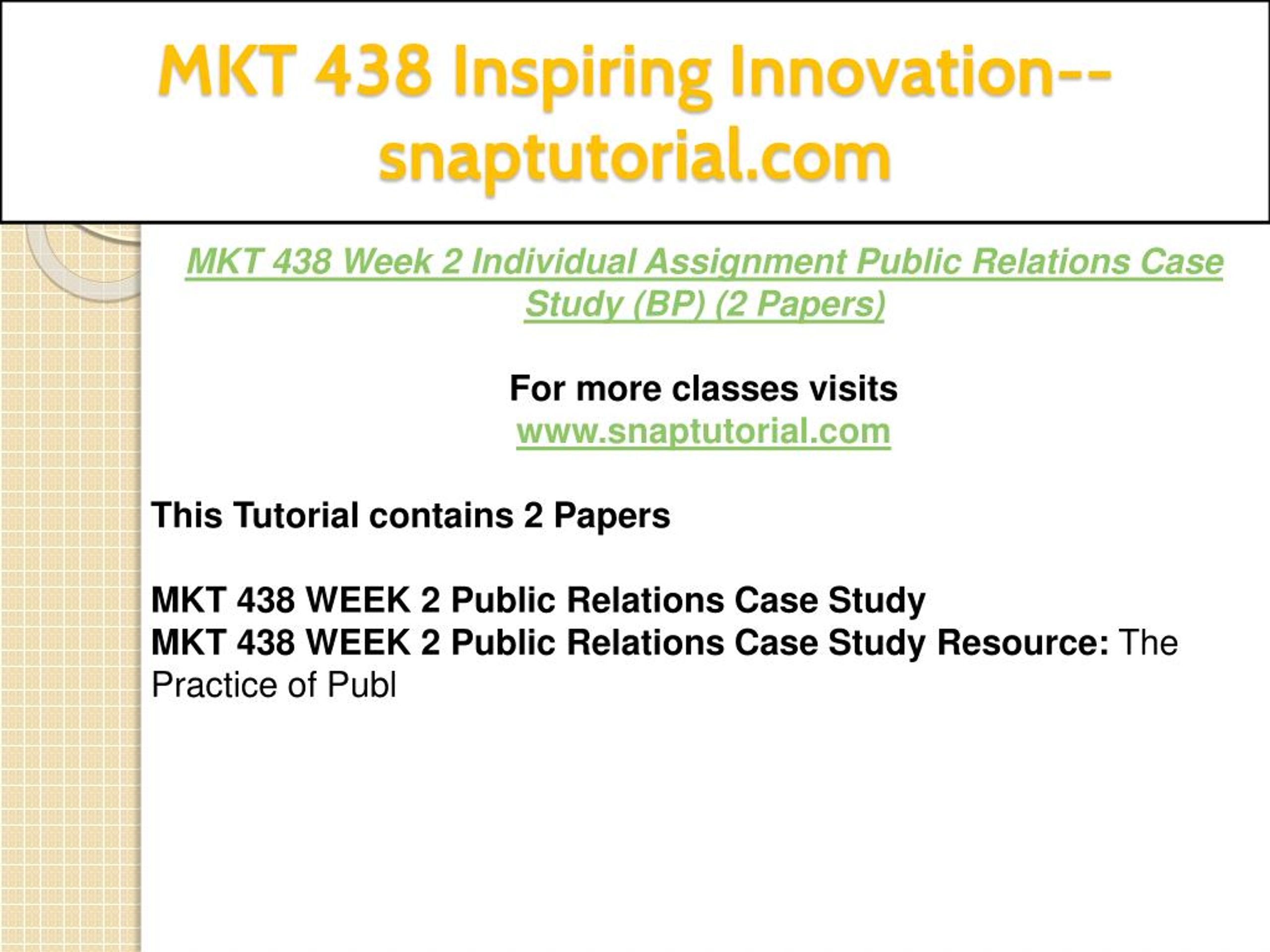 MKT 438 Inspiring Innovation--snaptutorial.com

MKT 438 Week 2 Individual Assignment Public Relations Case Study (BP) (2 Papers)

For more classes visits
www.snaptutorial.com

This Tutorial contains 2 Papers

MKT 438 WEEK 2 Public Relations Case Study
MKT 438 WEEK 2 Public Relations Case Study Resource: The Practice of Publ